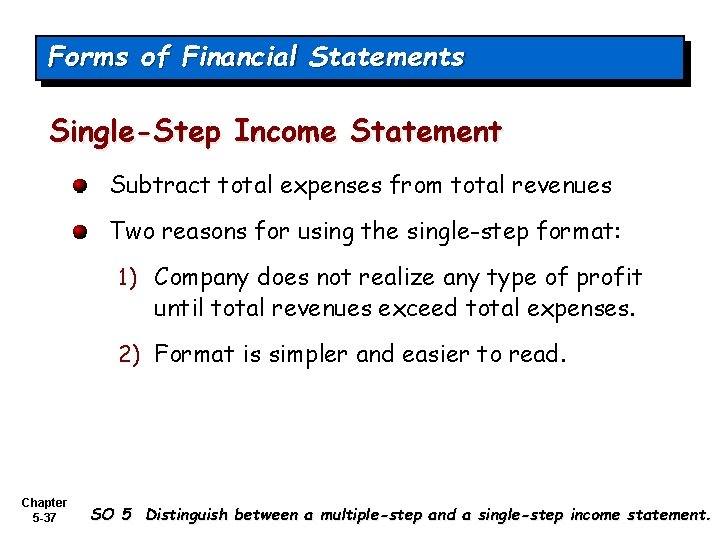 Forms of Financial Statements

Single-Step Income Statement

Subtract total expenses from total revenues

Two reasons for using the single-step format:

1) Company does not realize any type of profit until total revenues exceed total expenses.

2) Format is simpler and easier to read.

Chapter 5-37

SO 5 Distinguish between a multiple-step and a single-step income statement.